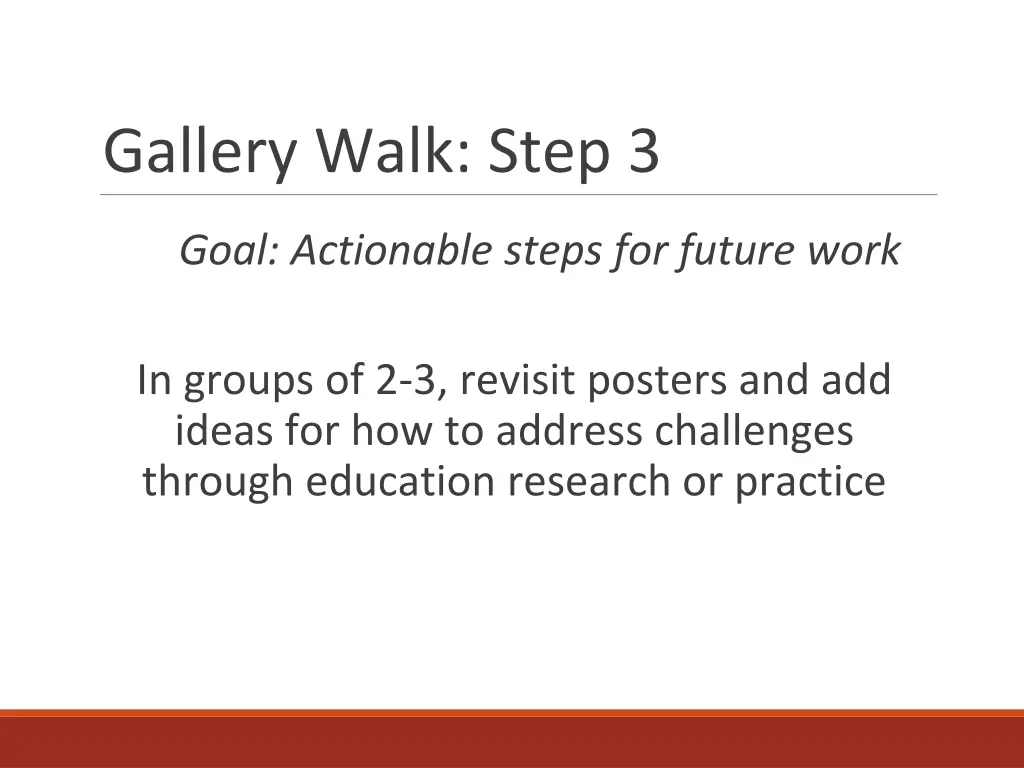 Gallery Walk: Step 3

Goal: Actionable steps for future work

In groups of 2-3, revisit posters and add ideas for how to address challenges through education research or practice